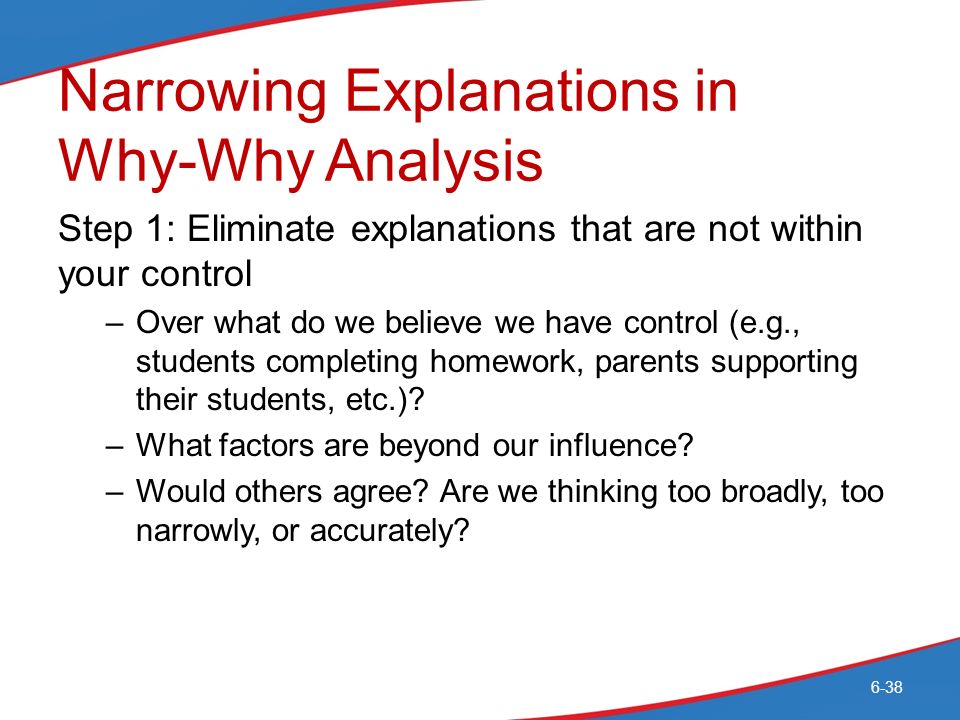 Narrowing Explanations in Why-Why Analysis

Step 1: Eliminate explanations that are not within your control

– Over what do we believe we have control (e.g., students completing homework, parents supporting their students, etc.)?

– What factors are beyond our influence?

– Would others agree? Are we thinking too broadly, too narrowly, or accurately?

6-38